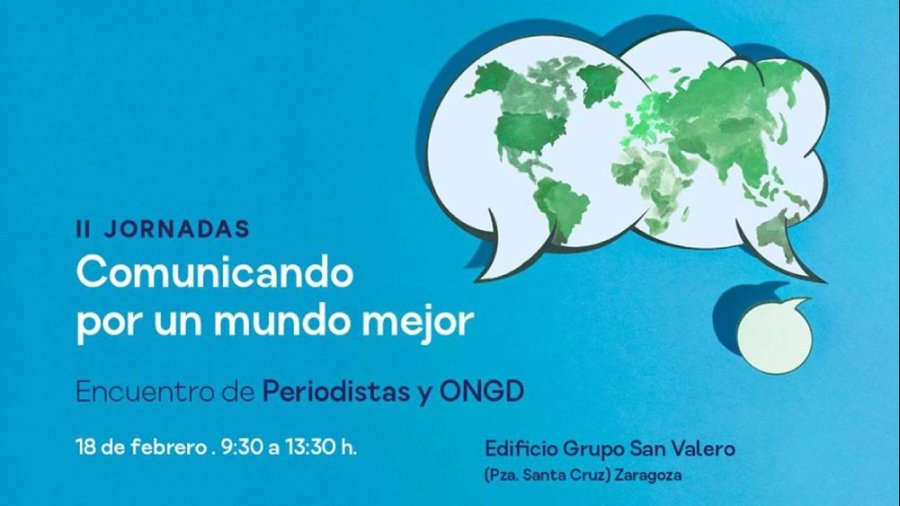 II JORNADAS
Comunicando por un mundo mejor

Encuentro de Periodistas y ONGD

18 de febrero . 9:30 a 13:30 h.

Edificio Grupo San Valero
(Pza. Santa Cruz) Zaragoza